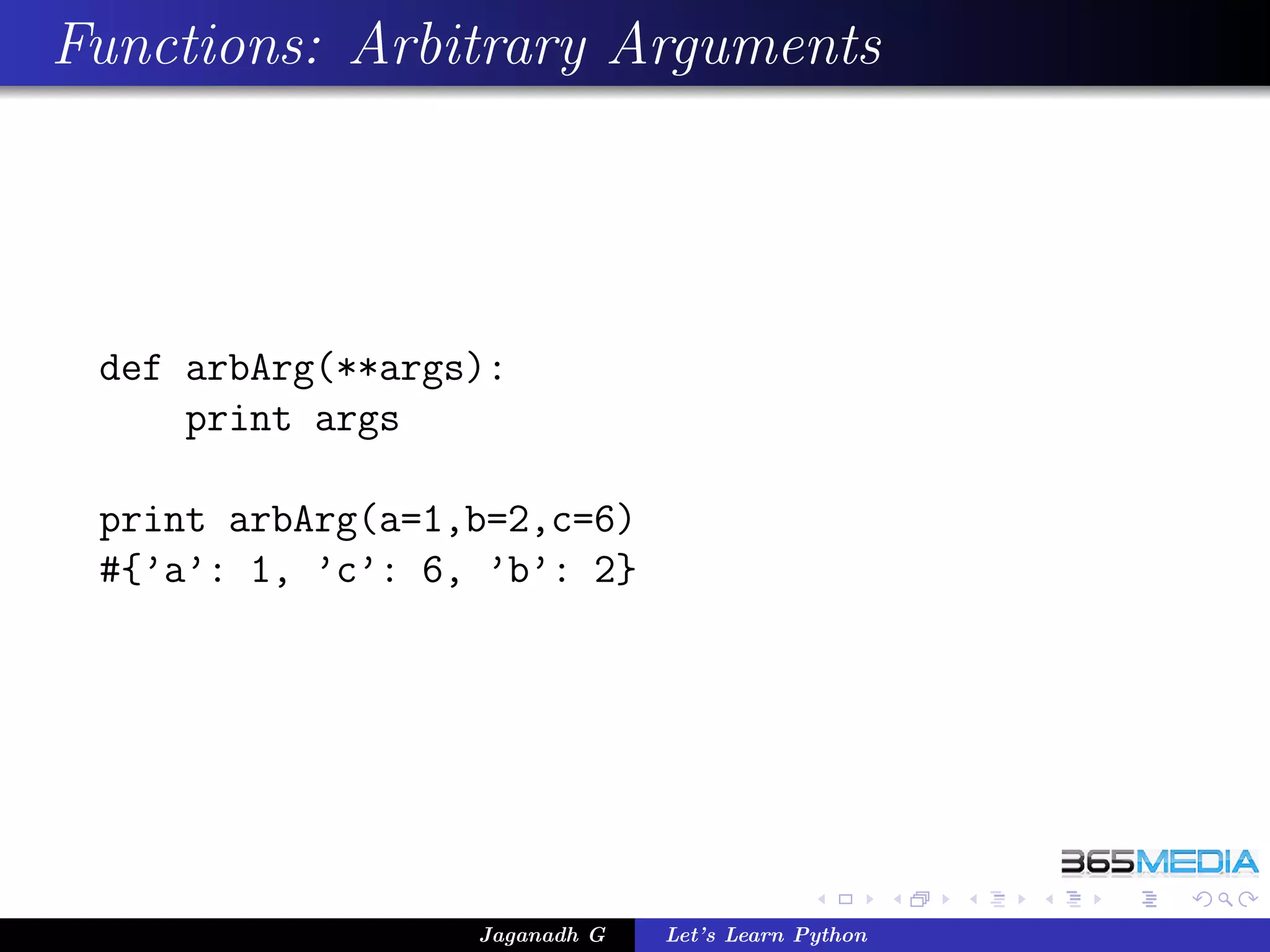 Functions: Arbitrary Arguments

def arbArg(**args):
    print args

print arbArg(a=1,b=2,c=6)
#{'a': 1, 'c': 6, 'b': 2}

365MEDIA

Jaganadh G
Let's Learn Python